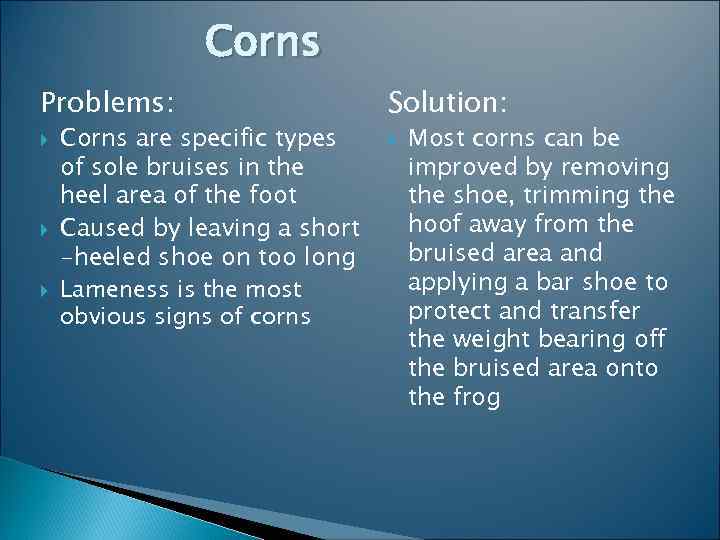 Corns

Problems:

Corns are specific types of sole bruises in the heel area of the foot

Caused by leaving a short -heeled shoe on too long

Lameness is the most obvious signs of corns

Solution:

Most corns can be improved by removing the shoe, trimming the hoof away from the bruised area and applying a bar shoe to protect and transfer the weight bearing off the bruised area onto the frog